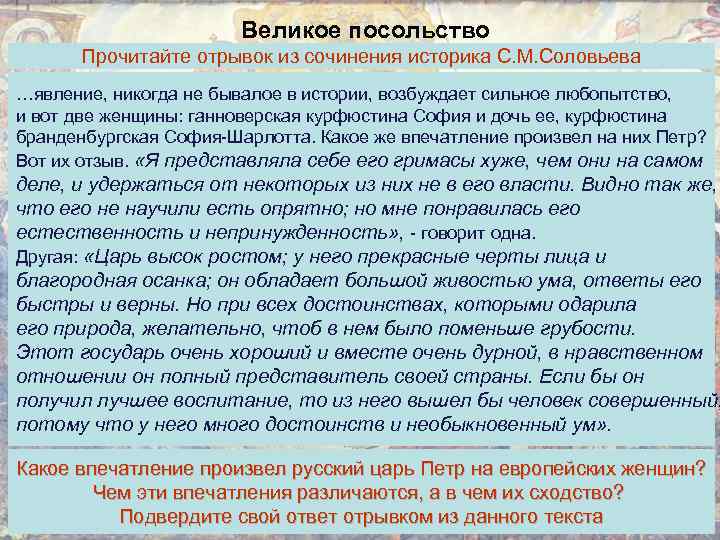 Великое посольство

Прочитайте отрывок из сочинения историка С.М.Соловьева

…явление, никогда не бывалое в истории, возбуждает сильное любопытство, и вот две женщины: ганноверская курфюстина София и дочь ее, курфюстина бранденбургская София-Шарлотта. Какое же впечатление произвел на них Петр? Вот их отзыв. «Я представляла себе его гримасы хуже, чем они на самом деле, и удержаться от некоторых из них не в его власти. Видно так же, что его не научили есть опрятно; но мне понравилась его естественность и непринужденность», - говорит одна.
Другая: «Царь высок ростом; у него прекрасные черты лица и благородная осанка; он обладает большой живостью ума, ответы его быстры и верны. Но при всех достоинствах, которыми одарила его природа, желательно, чтоб в нем было поменьше грубости. Этот государь очень хороший и вместе очень дурной, в нравственном отношении он полный представитель своей страны. Если бы он получил лучшее воспитание, то из него вышел бы человек совершенный, потому что у него много достоинств и необыкновенный ум».

Какое впечатление произвел русский царь Петр на европейских женщин? Чем эти впечатления различаются, а в чем их сходство? Подвердите свой ответ отрывком из данного текста